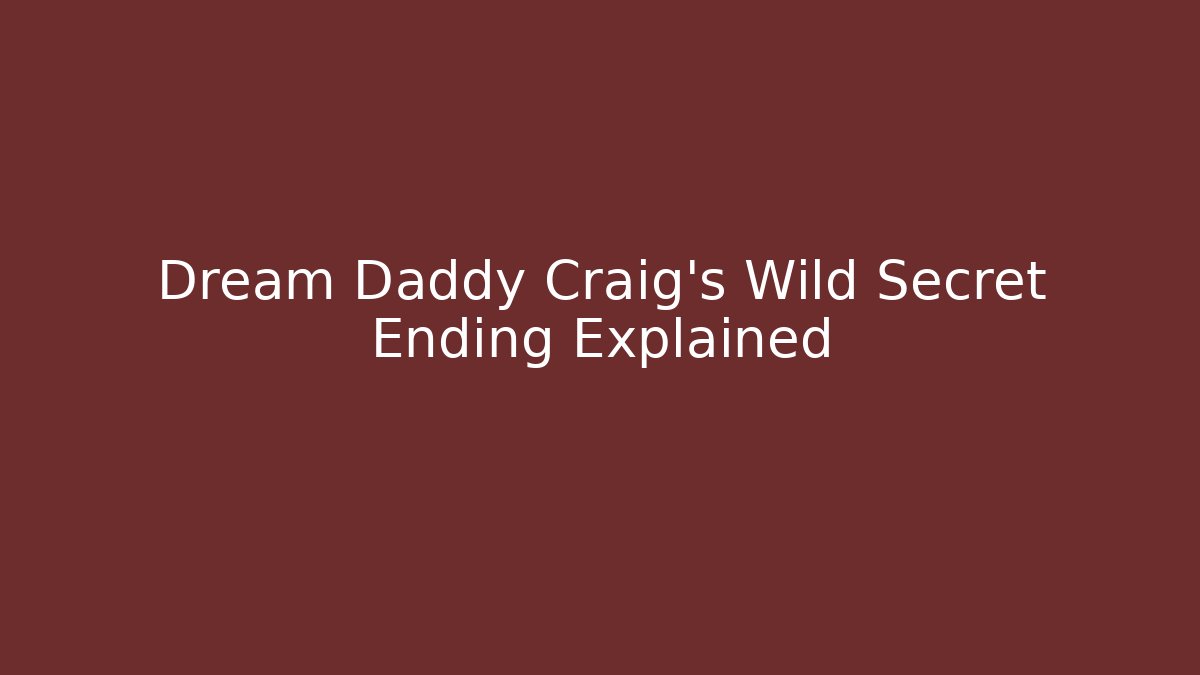 Dream Daddy Craig's Wild Secret Ending Explained